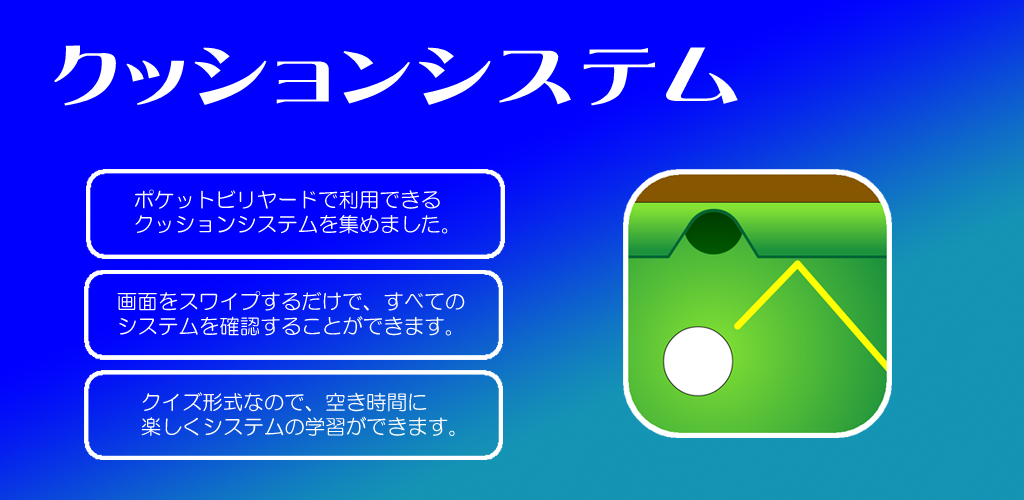 クッションシステム

ポケットビリヤードで利用できるクッションシステムを集めました。

画面をスワイプするだけで、すべてのシステムを確認することができます。

クイズ形式なので、空き時間に楽しくシステムの学習ができます。